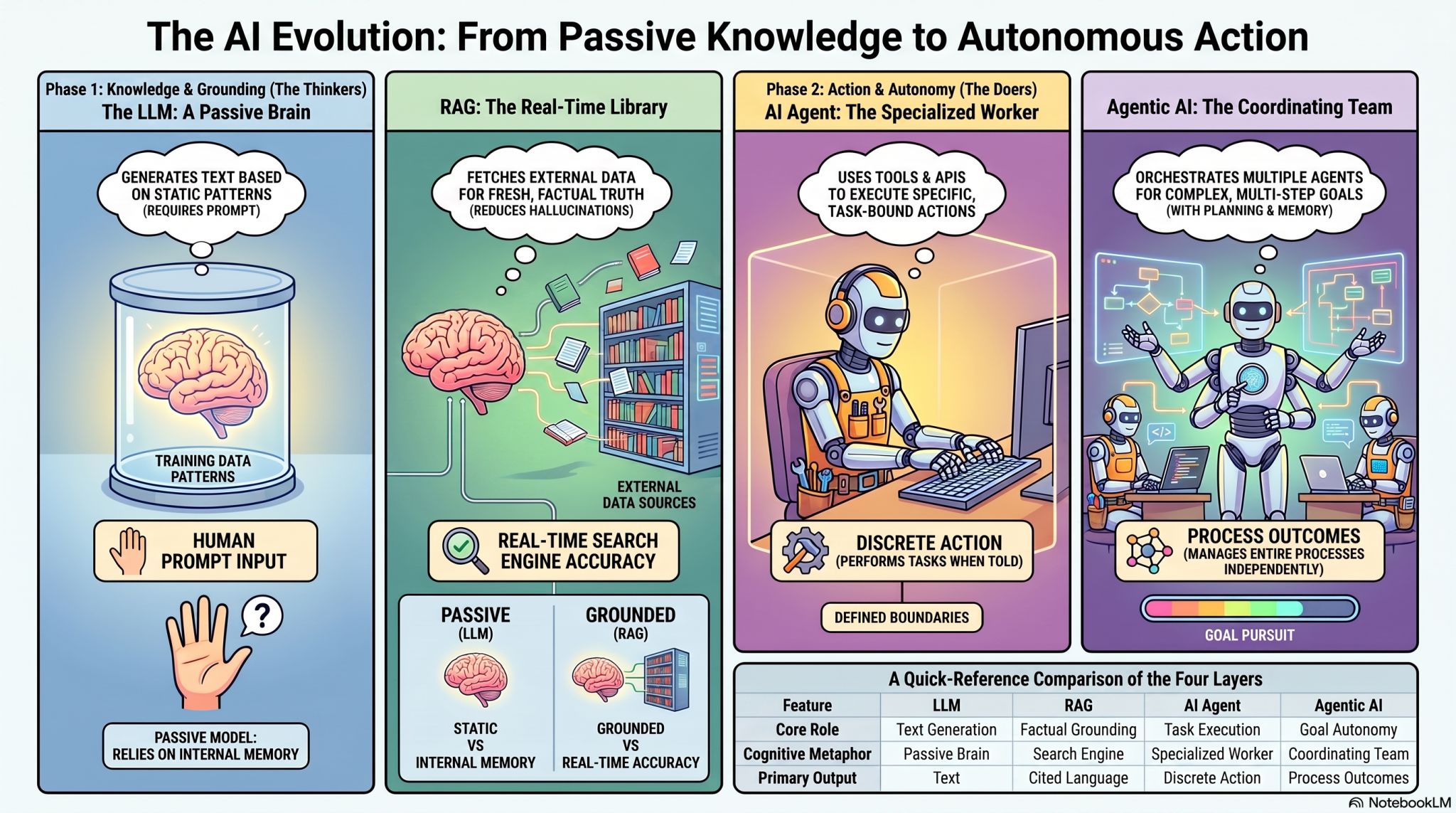 The AI Evolution: From Passive Knowledge to Autonomous Action

Phase 1: Knowledge & Grounding (The Thinkers)
The LLM: A Passive Brain

GENERATES TEXT BASED ON STATIC PATTERNS (REQUIRES PROMPT)

TRAINING DATA PATTERNS

HUMAN PROMPT INPUT

?

PASSIVE MODEL: RELIES ON INTERNAL MEMORY

RAG: The Real-Time Library

FETCHES EXTERNAL DATA FOR FRESH, FACTUAL TRUTH (REDUCES HALLUCINATIONS)

EXTERNAL DATA SOURCES

REAL-TIME SEARCH ENGINE ACCURACY

PASSIVE (LLM)

STATIC VS INTERNAL MEMORY

GROUNDED (RAG)

GROUNDED VS REAL-TIME ACCURACY

Phase 2: Action & Autonomy (The Doers)
AI Agent: The Specialized Worker

USES TOOLS & APIS TO EXECUTE SPECIFIC, TASK-BOUND ACTIONS

DISCRETE ACTION (PERFORMS TASKS WHEN TOLD)

DEFINED BOUNDARIES

Agentic AI: The Coordinating Team

ORCHESTRATES MULTIPLE AGENTS FOR COMPLEX, MULTI-STEP GOALS (WITH PLANNING & MEMORY)

</>

PROCESS OUTCOMES (MANAGES ENTIRE PROCESSES INDEPENDENTLY)

GOAL PURSUIT

A Quick-Reference Comparison of the Four Layers

| Feature | LLM | RAG | AI Agent | Agentic AI |
|---|---|---|---|---|
| Core Role | Text Generation | Factual Grounding | Task Execution | Goal Autonomy |
| Cognitive Metaphor | Passive Brain | Search Engine | Specialized Worker | Coordinating Team |
| Primary Output | Text | Cited Language | Discrete Action | Process Outcomes |

NotebookLM